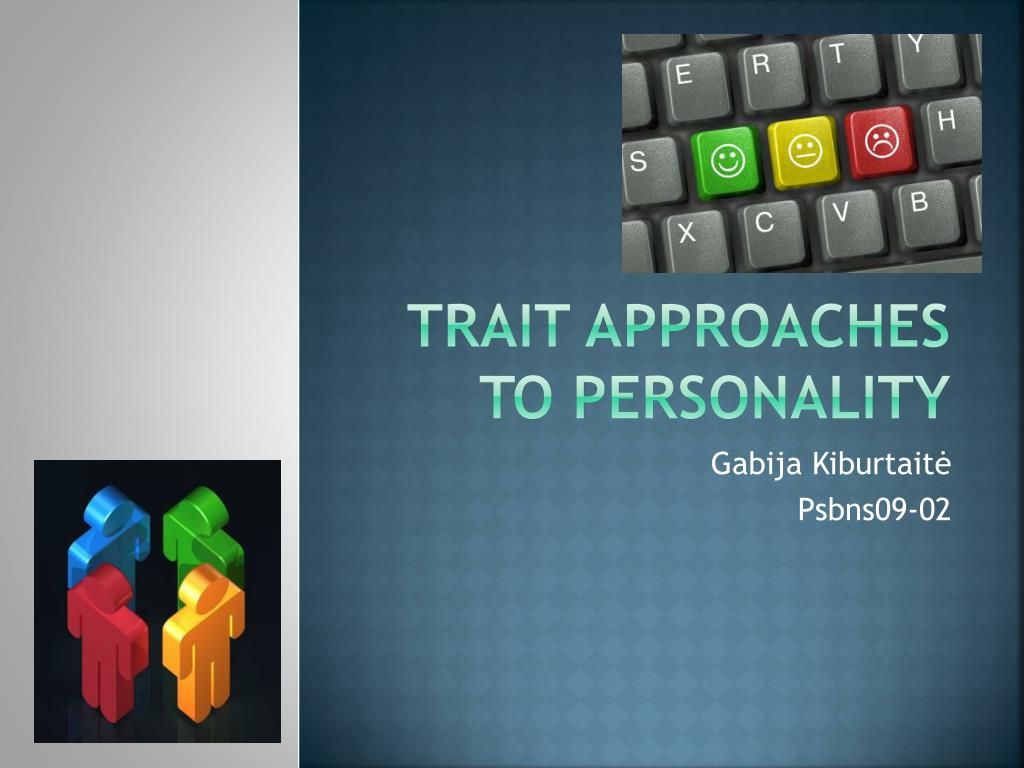 E R T Y
S H
X C V B

TRAIT APPROACHES TO PERSONALITY

Gabija Kiburtaitė
Psbns09-02